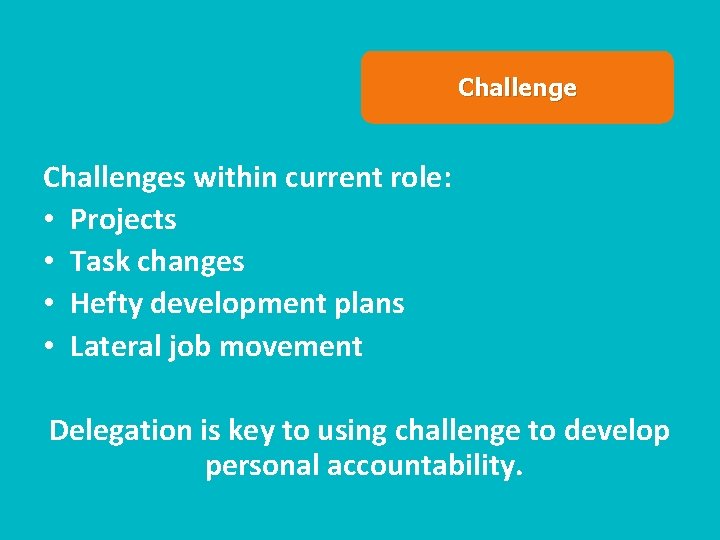 Challenge

Challenges within current role:
• Projects
• Task changes
• Hefty development plans
• Lateral job movement

Delegation is key to using challenge to develop personal accountability.